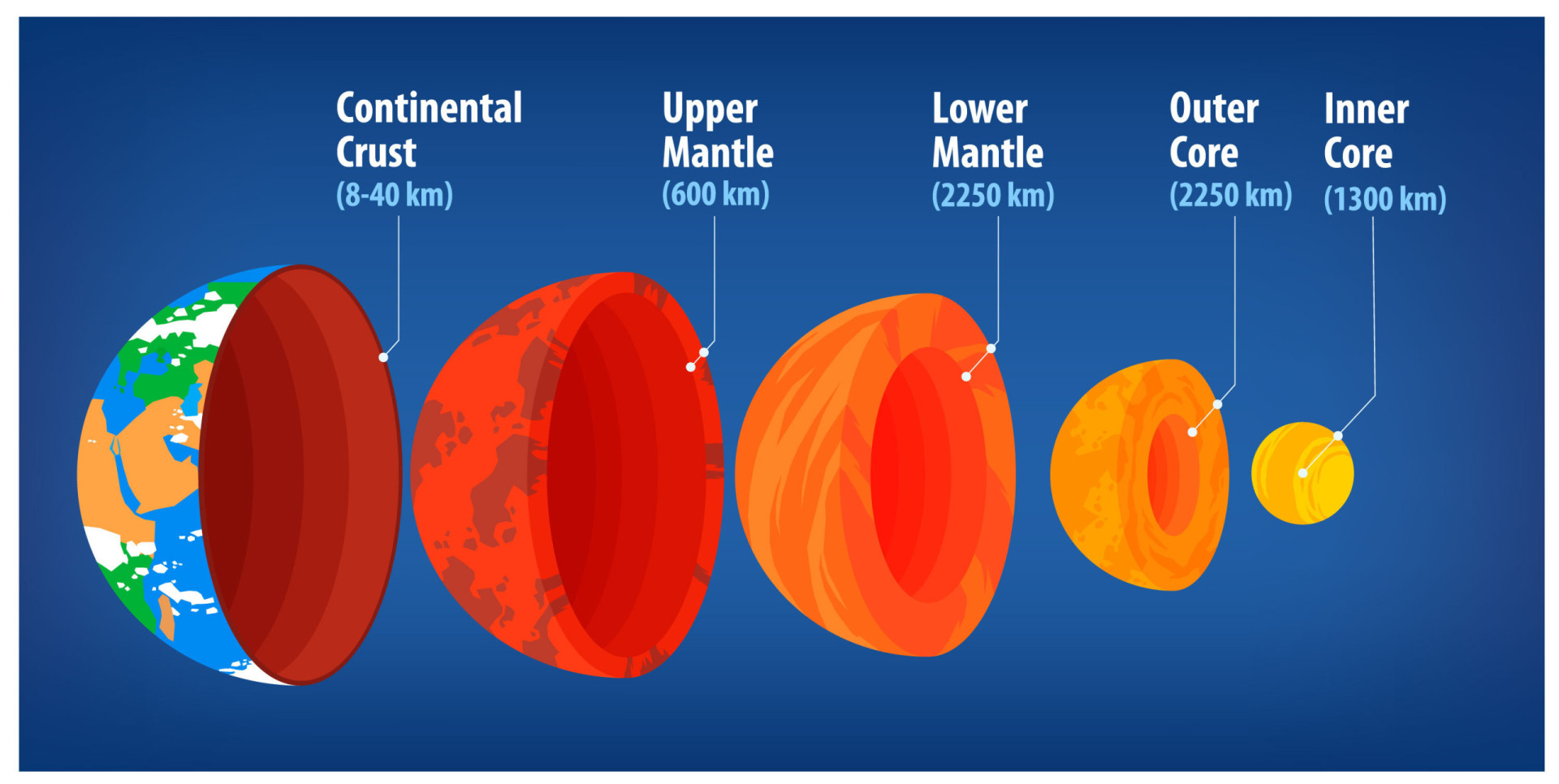 Continental Crust (8-40 km)

Upper Mantle (600 km)

Lower Mantle (2250 km)

Outer Core (2250 km)

Inner Core (1300 km)